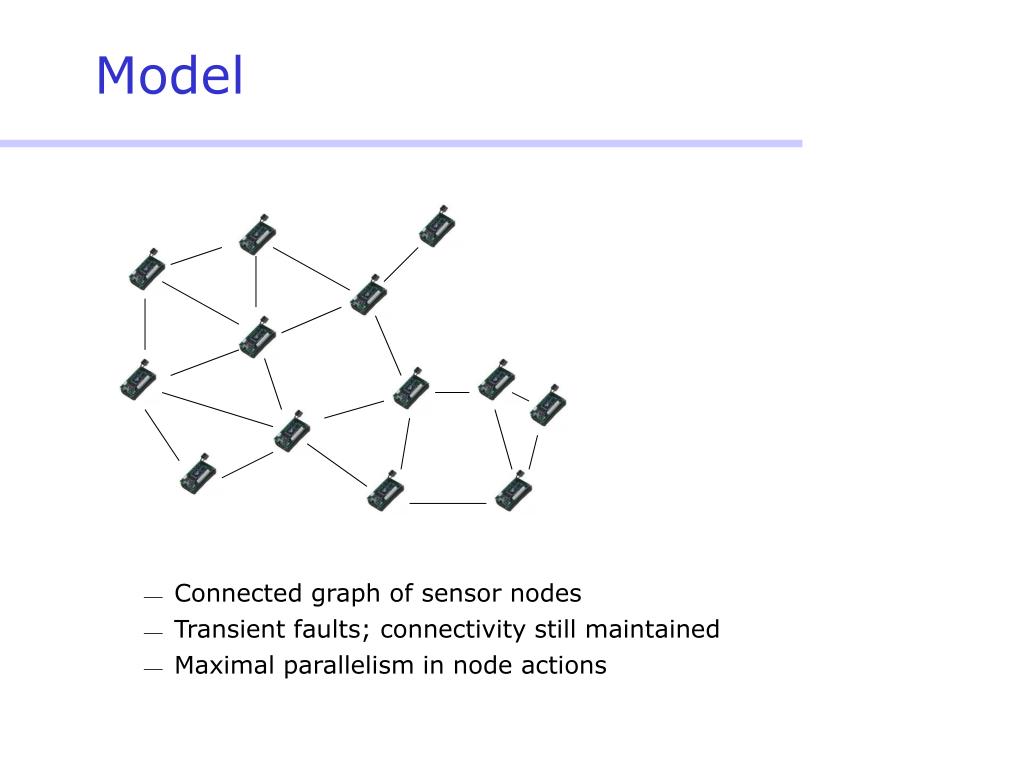 Model

— Connected graph of sensor nodes
— Transient faults; connectivity still maintained
— Maximal parallelism in node actions